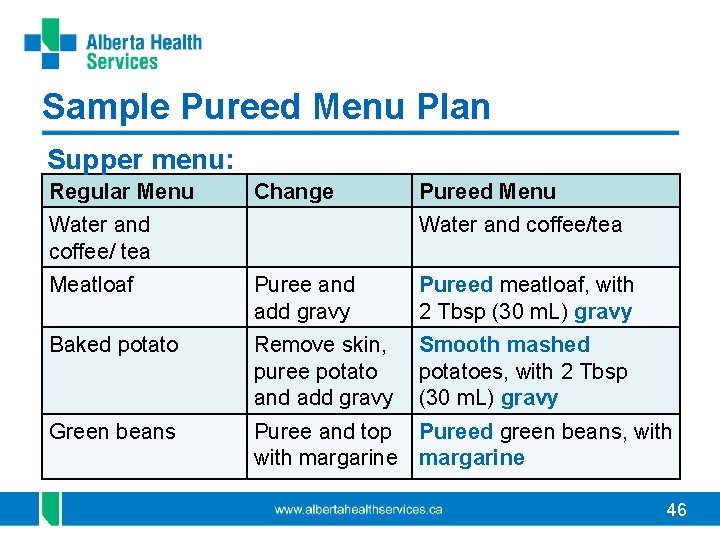 Alberta Health Services

Sample Pureed Menu Plan

Supper menu:

| Regular Menu | Change | Pureed Menu |
|---|---|---|
| Water and coffee/ tea | | Water and coffee/tea |
| Meatloaf | Puree and add gravy | Pureed meatloaf, with 2 Tbsp (30 mL) gravy |
| Baked potato | Remove skin, puree potato and add gravy | Smooth mashed potatoes, with 2 Tbsp (30 mL) gravy |
| Green beans | Puree and top with margarine | Pureed green beans, with margarine |

www.albertahealthservices.ca

46